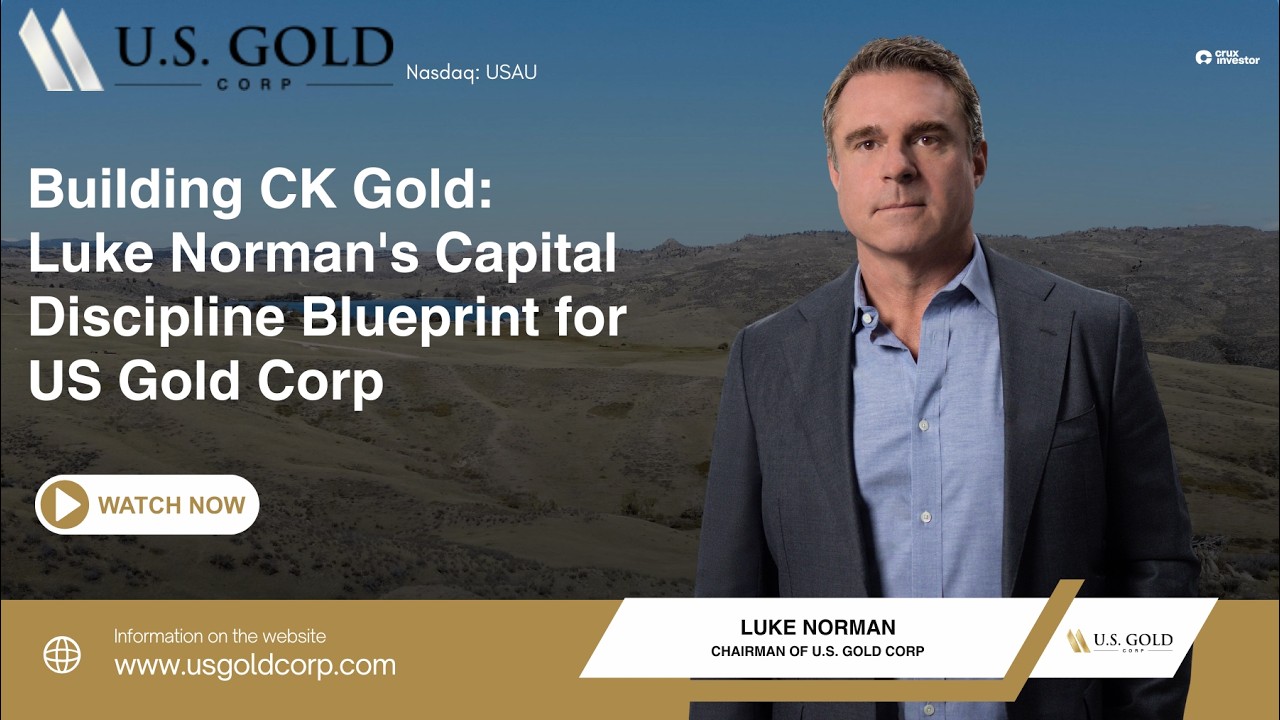 U.S. GOLD CORP

Nasdaq: USAU

crux investor

Building CK Gold: Luke Norman's Capital Discipline Blueprint for US Gold Corp

WATCH NOW

Information on the website
www.usgoldcorp.com

LUKE NORMAN
CHAIRMAN OF U.S. GOLD CORP

U.S. GOLD CORP